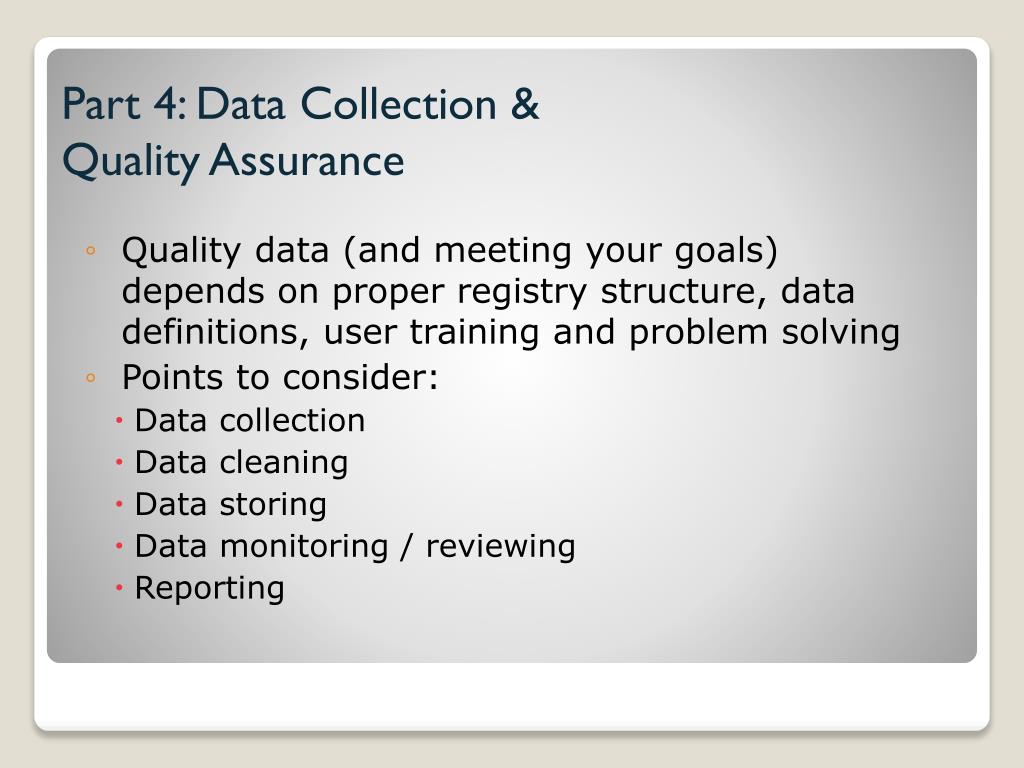 Part 4: Data Collection & Quality Assurance

◦ Quality data (and meeting your goals) depends on proper registry structure, data definitions, user training and problem solving
◦ Points to consider:
• Data collection
• Data cleaning
• Data storing
• Data monitoring / reviewing
• Reporting